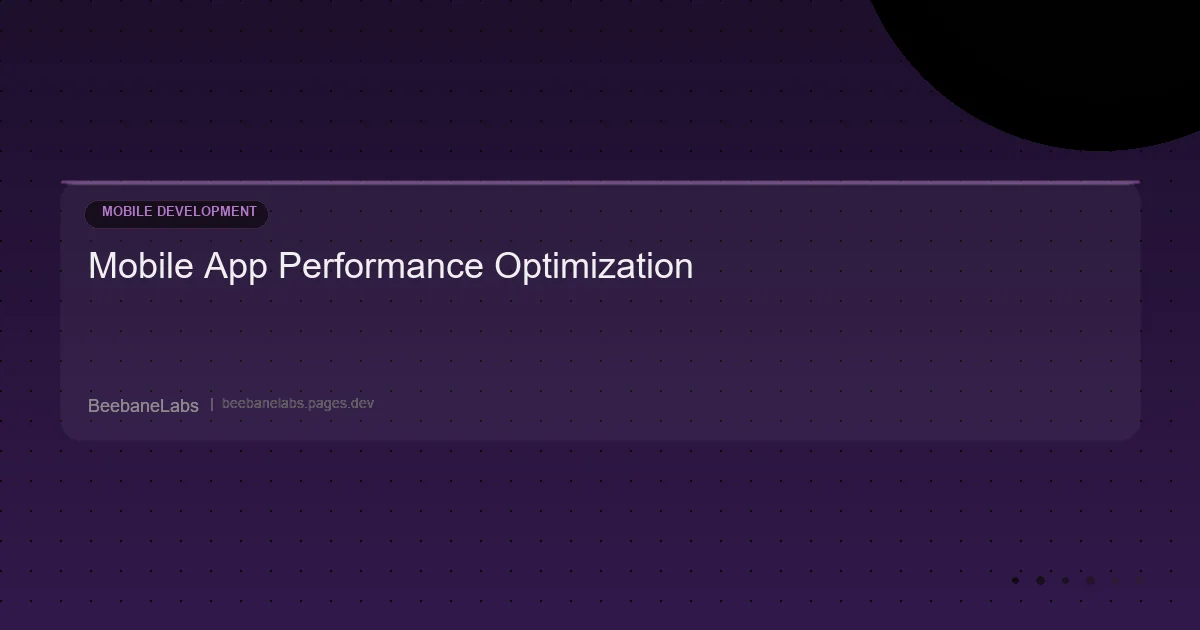 MOBILE DEVELOPMENT

Mobile App Performance Optimization

BeebaneLabs | beebanelabs.pages.dev